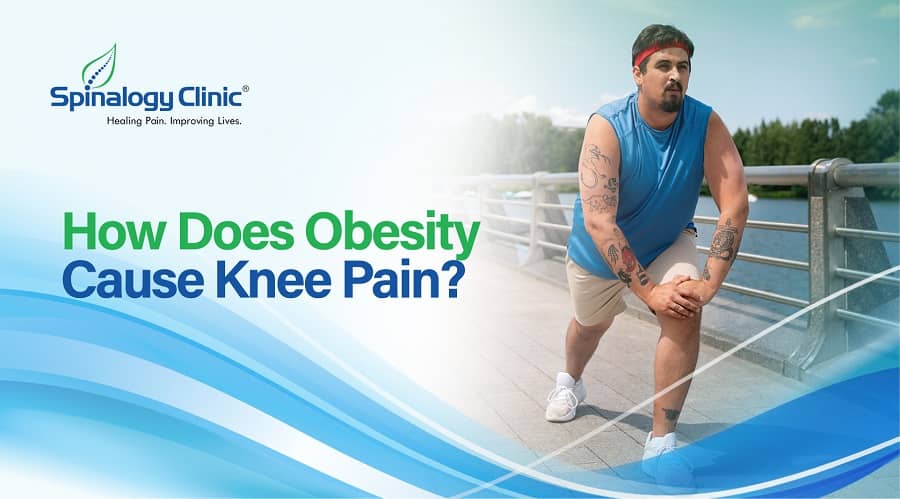 Spinalogy Clinic®
Healing Pain. Improving Lives.

How Does Obesity Cause Knee Pain?